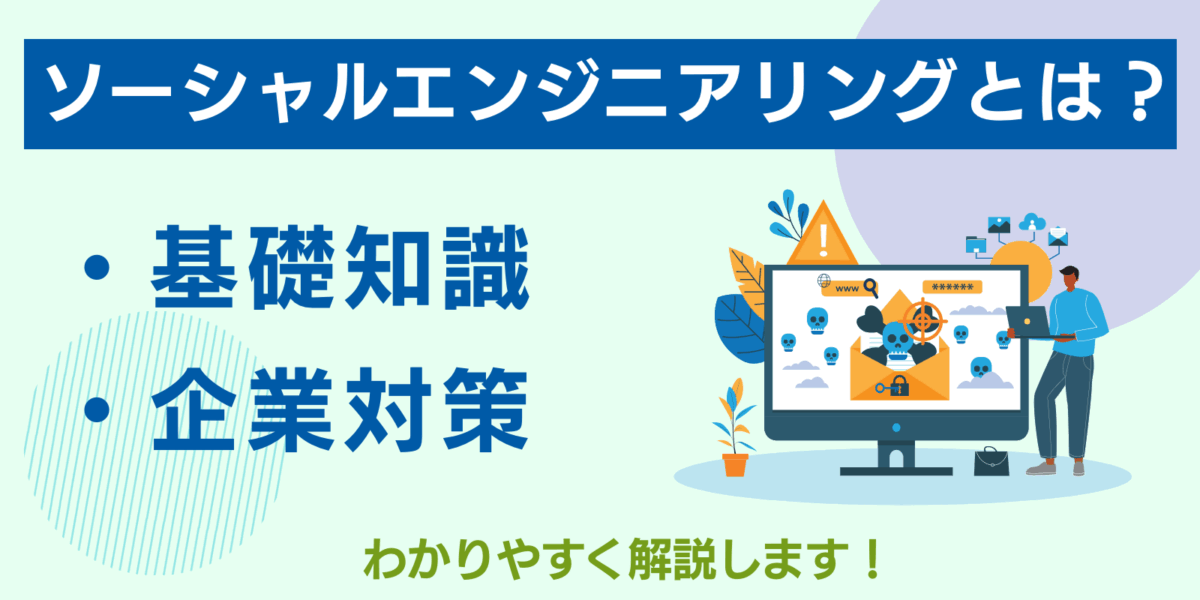 ソーシャルエンジニアリングとは？

・基礎知識
・企業対策

www

******

わかりやすく解説します！